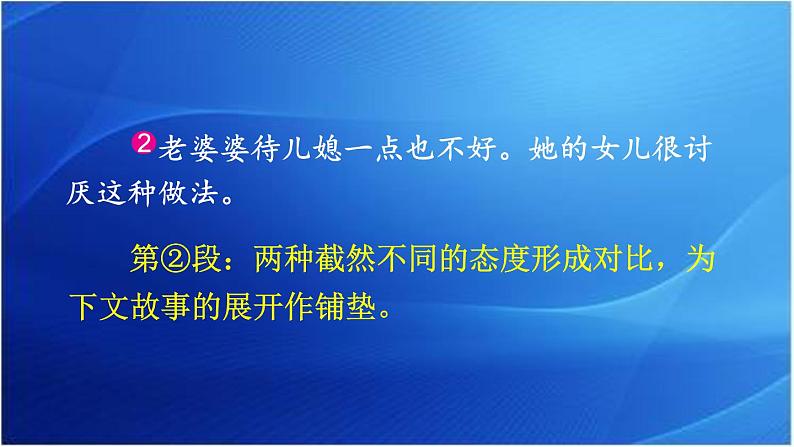 2 老婆婆待儿媳一点也不好。她的女儿很讨厌这种做法。

第②段：两种截然不同的态度形成对比，为下文故事的展开作铺垫。